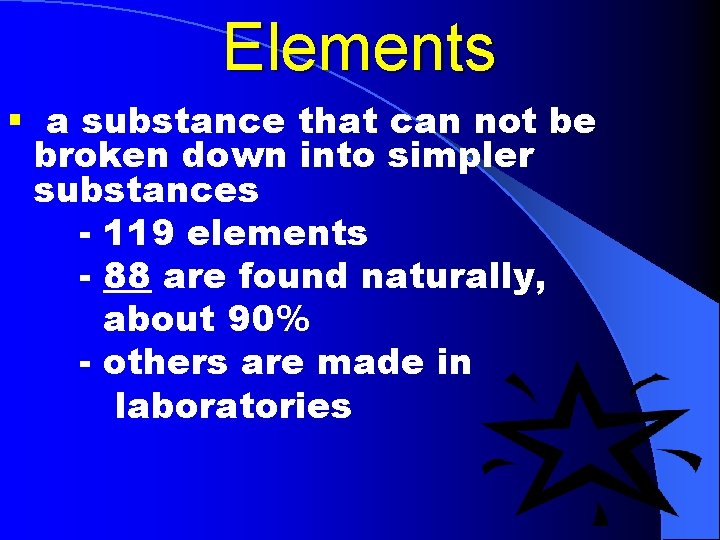 Elements

▪ a substance that can not be broken down into simpler substances

- 119 elements
- 88 are found naturally, about 90%
- others are made in laboratories